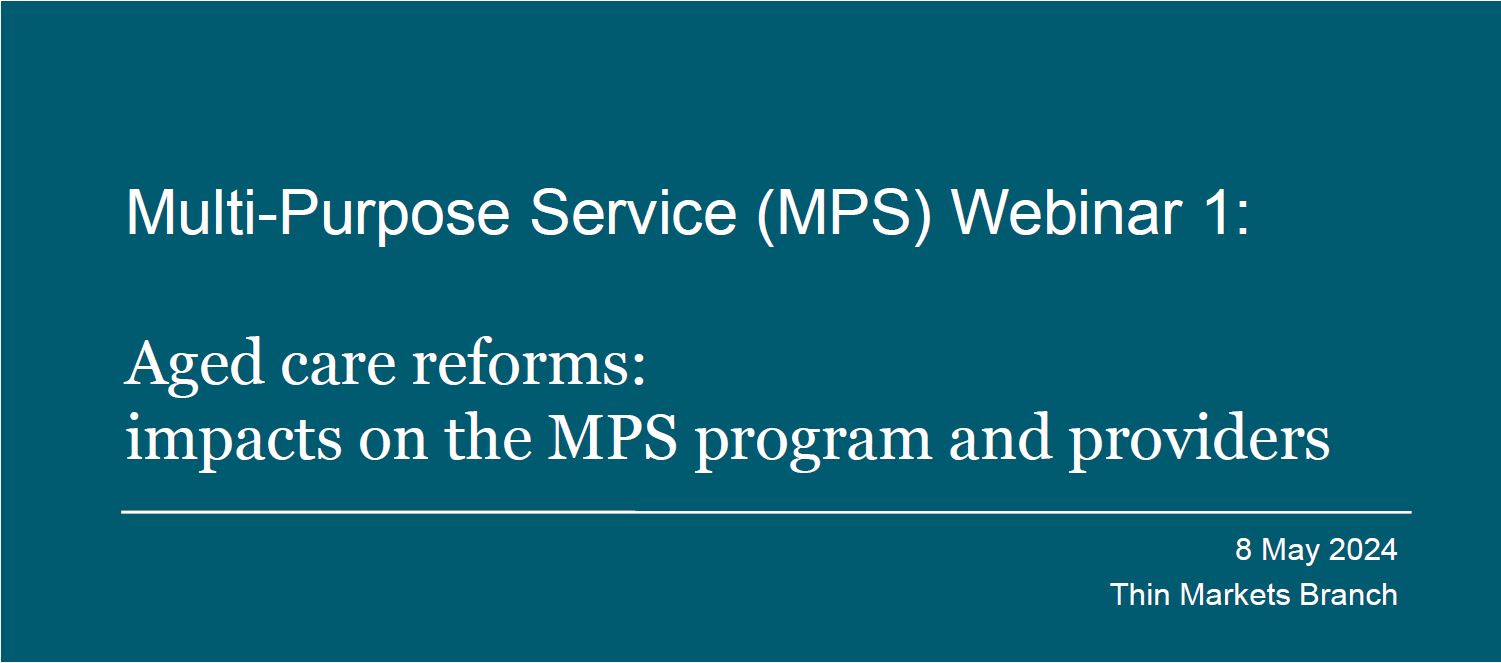 Multi-Purpose Service (MPS) Webinar 1:

Aged care reforms:
impacts on the MPS program and providers

8 May 2024
Thin Markets Branch